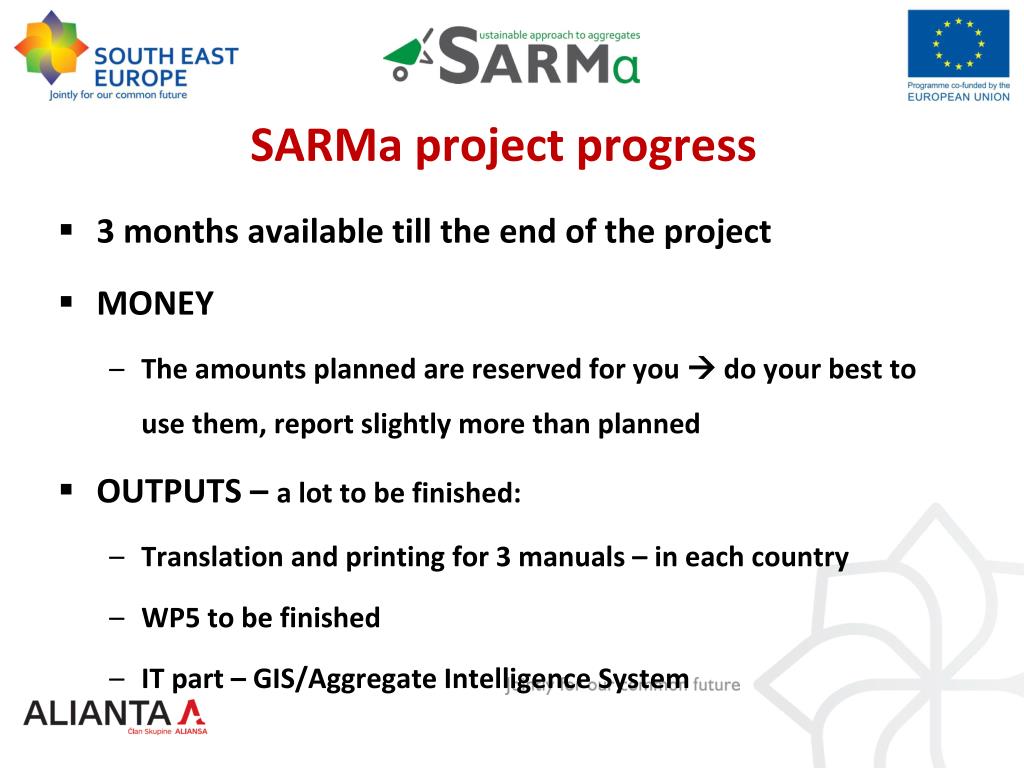 SOUTH EAST EUROPE
Jointly for our common future

ustainable approach to aggregates
SARMa

Programme co-funded by the
EUROPEAN UNION

SARMa project progress

▪ 3 months available till the end of the project

▪ MONEY

– The amounts planned are reserved for you → do your best to use them, report slightly more than planned

▪ OUTPUTS – a lot to be finished:

– Translation and printing for 3 manuals – in each country

– WP5 to be finished

– IT part – GIS/Aggregate Intelligence System

Jointly for our common future

ALIANTA
Član Skupine ALIANSA